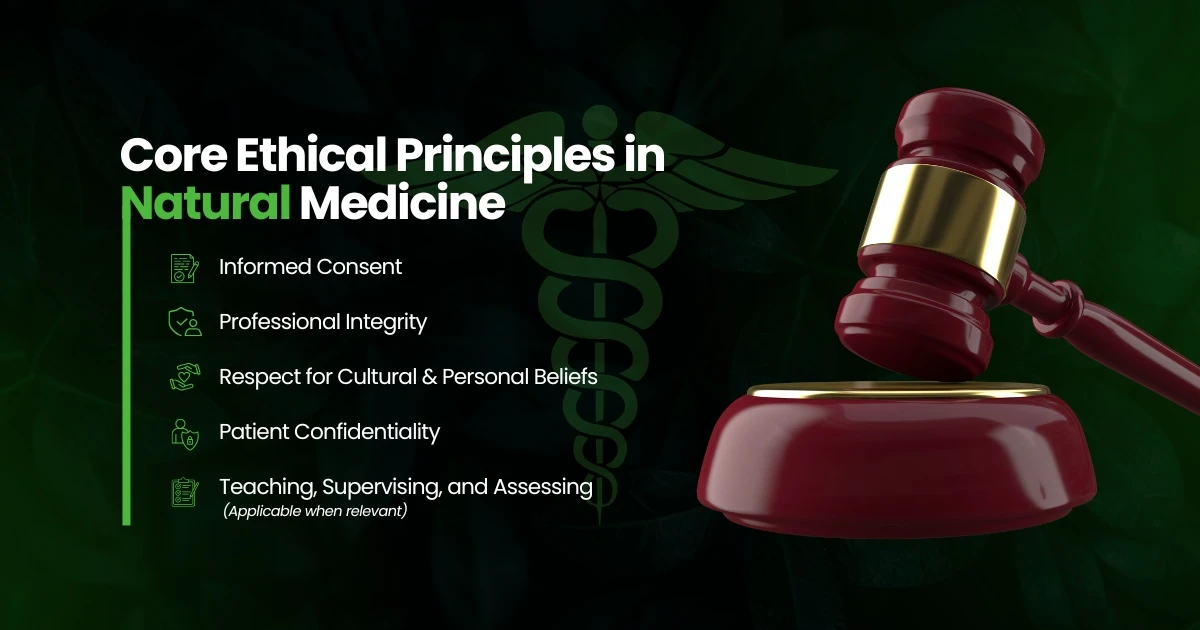 Core Ethical Principles in Natural Medicine

Informed Consent

Professional Integrity

Respect for Cultural & Personal Beliefs

Patient Confidentiality

Teaching, Supervising, and Assessing
(Applicable when relevant)